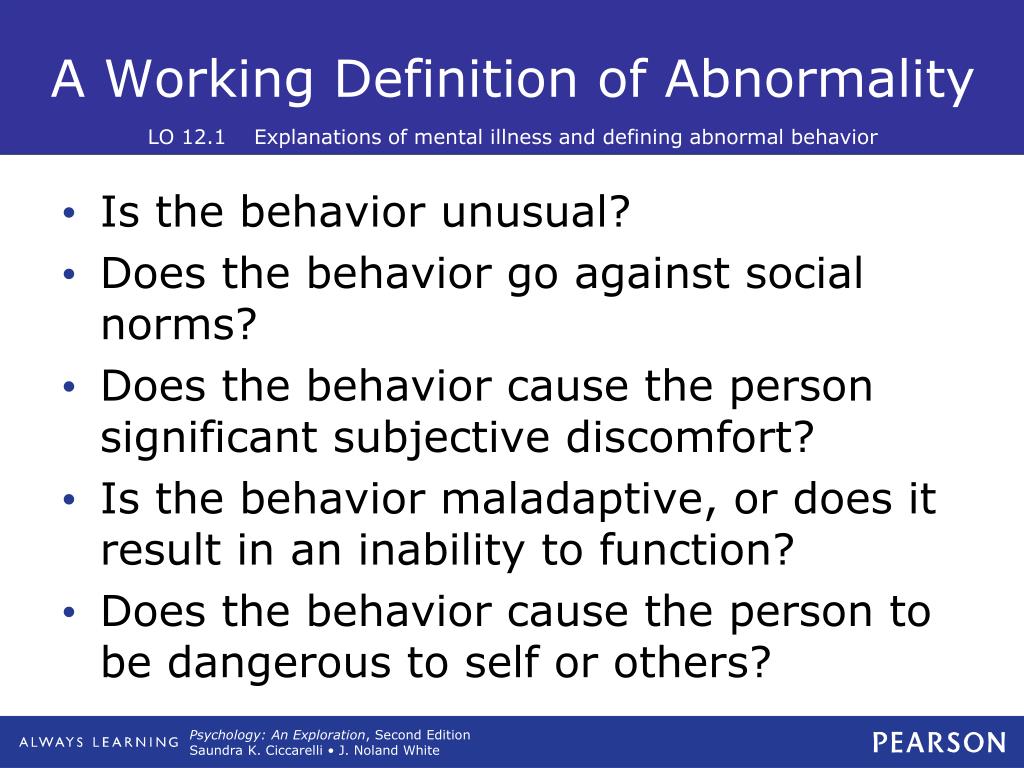 A Working Definition of Abnormality

LO 12.1 Explanations of mental illness and defining abnormal behavior

• Is the behavior unusual?
• Does the behavior go against social norms?
• Does the behavior cause the person significant subjective discomfort?
• Is the behavior maladaptive, or does it result in an inability to function?
• Does the behavior cause the person to be dangerous to self or others?

ALWAYS LEARNING

Psychology: An Exploration, Second Edition
Saundra K. Ciccarelli • J. Noland White

PEARSON